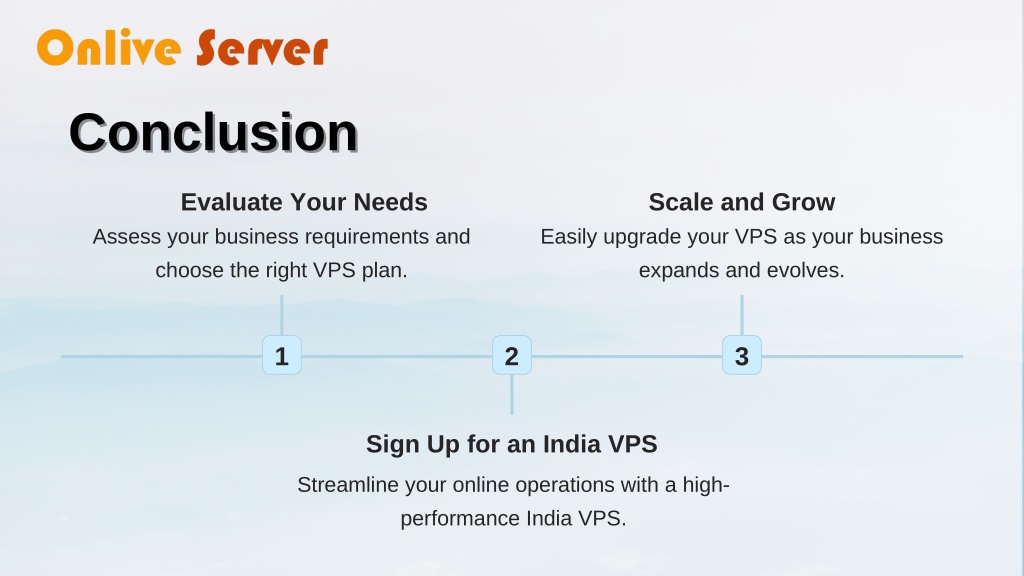 Onlive Server

Conclusion

Evaluate Your Needs

Assess your business requirements and choose the right VPS plan.

Scale and Grow

Easily upgrade your VPS as your business expands and evolves.

1

2

3

Sign Up for an India VPS

Streamline your online operations with a high-performance India VPS.